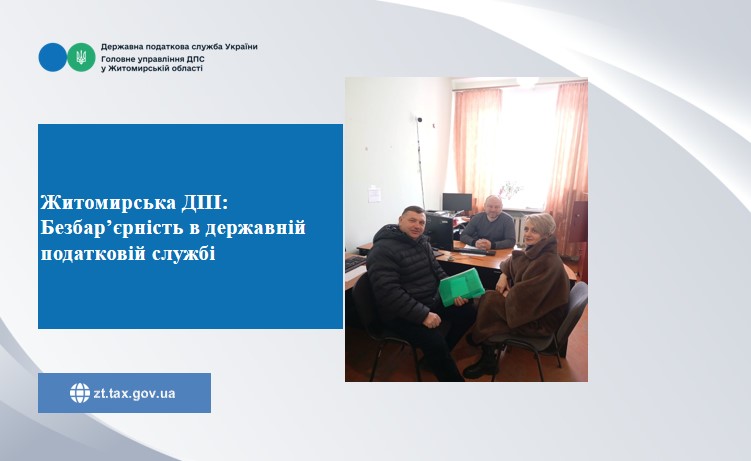 Державна податкова служба України
Головне управління ДПС
у Житомирській області

Житомирська ДПІ: Безбар’єрність в державній податковій службі

zt.tax.gov.ua